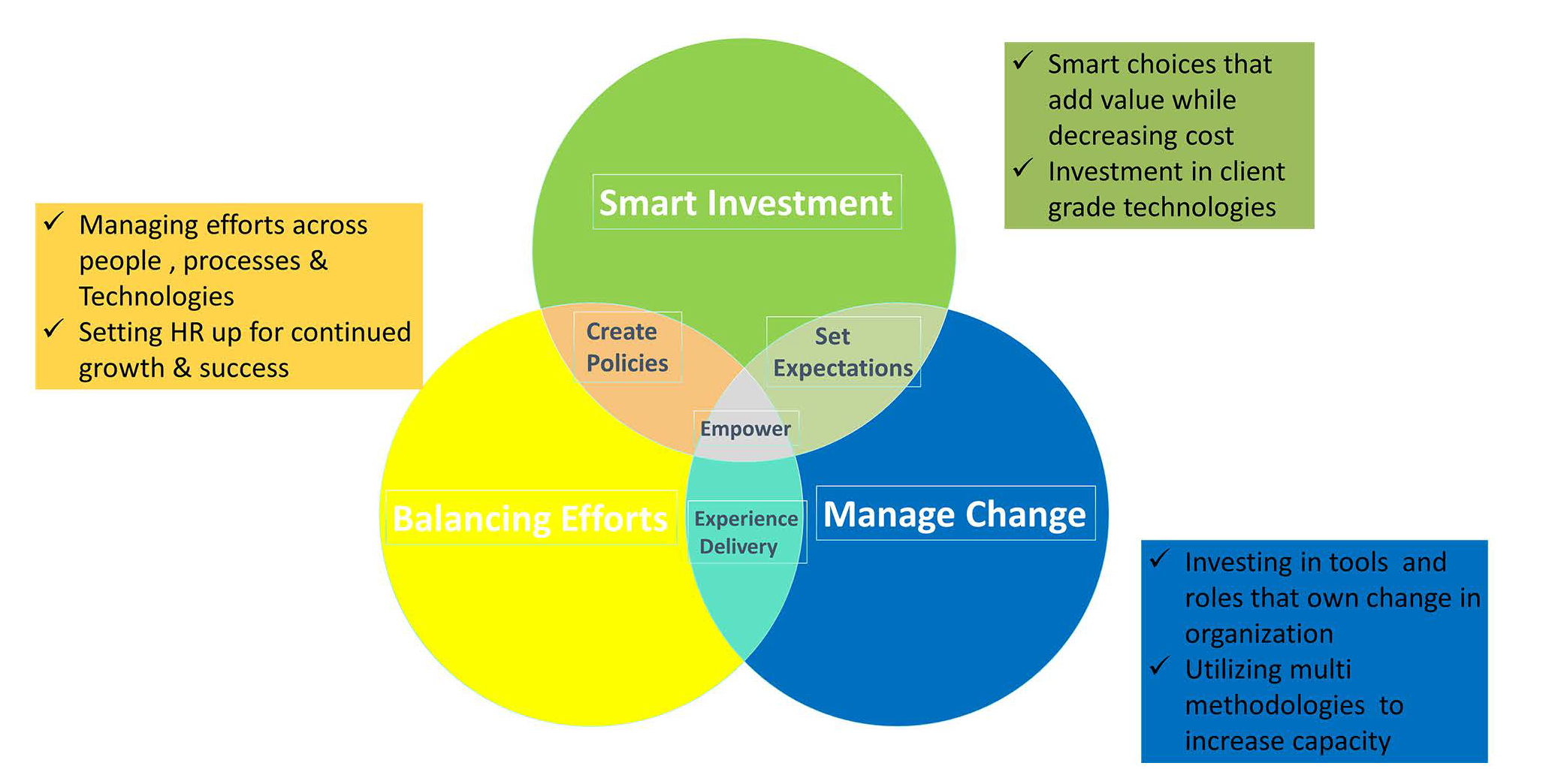 ✓ Managing efforts across people , processes & Technologies
✓ Setting HR up for continued growth & success

Smart Investment

✓ Smart choices that add value while decreasing cost
✓ Investment in client grade technologies

Create Policies

Set Expectations

Empower

Balancing Efforts

Experience Delivery

Manage Change

✓ Investing in tools and roles that own change in organization
✓ Utilizing multi methodologies to increase capacity